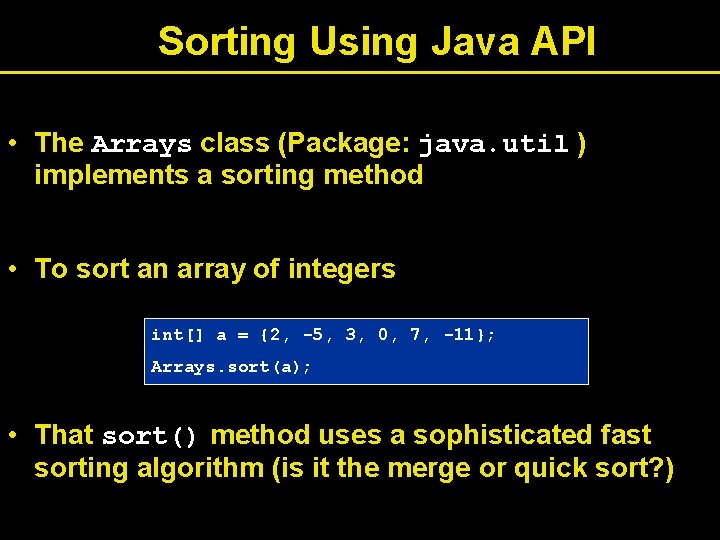 Sorting Using Java API

• The Arrays class (Package: java.util ) implements a sorting method

• To sort an array of integers

int[] a = {2, -5, 3, 0, 7, -11};
Arrays.sort(a);

• That sort() method uses a sophisticated fast sorting algorithm (is it the merge or quick sort?)